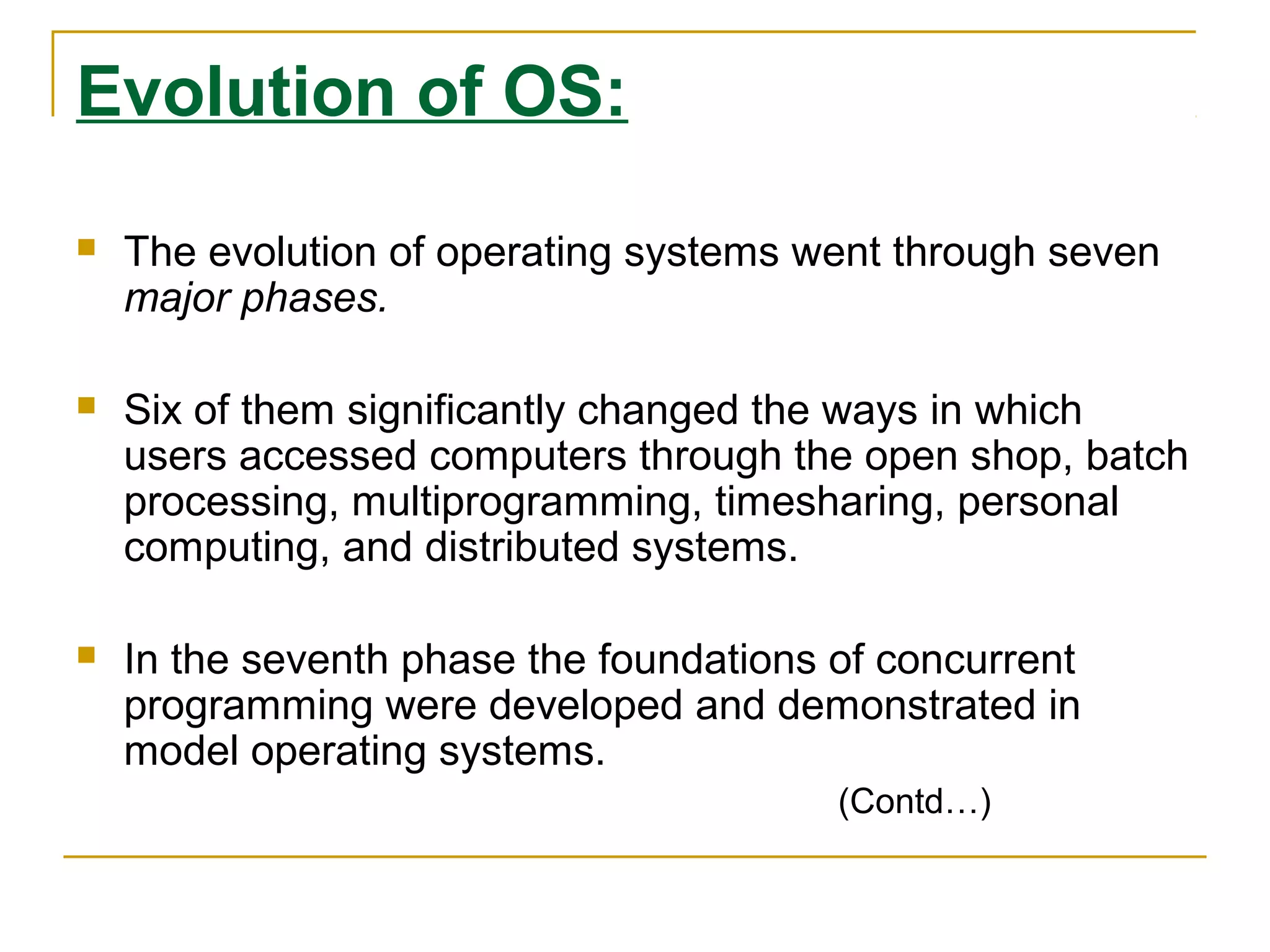 Evolution of OS:

The evolution of operating systems went through seven major phases.

Six of them significantly changed the ways in which users accessed computers through the open shop, batch processing, multiprogramming, timesharing, personal computing, and distributed systems.

In the seventh phase the foundations of concurrent programming were developed and demonstrated in model operating systems.

(Contd…)